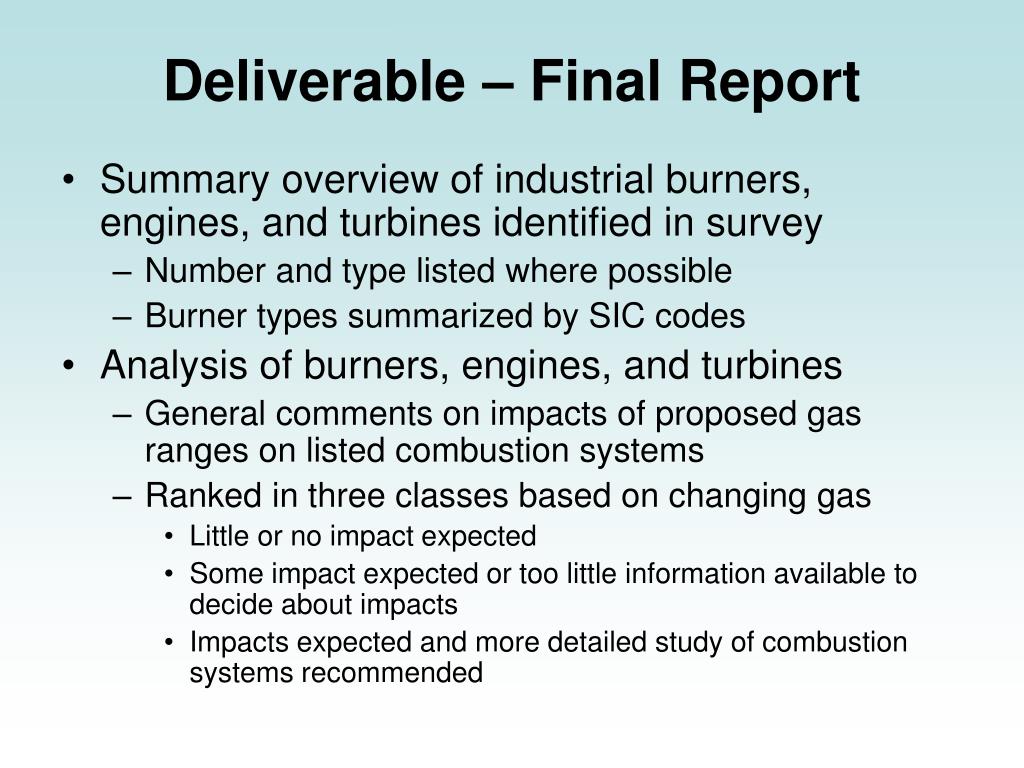 Deliverable – Final Report

• Summary overview of industrial burners, engines, and turbines identified in survey
– Number and type listed where possible
– Burner types summarized by SIC codes
• Analysis of burners, engines, and turbines
– General comments on impacts of proposed gas ranges on listed combustion systems
– Ranked in three classes based on changing gas
• Little or no impact expected
• Some impact expected or too little information available to decide about impacts
• Impacts expected and more detailed study of combustion systems recommended